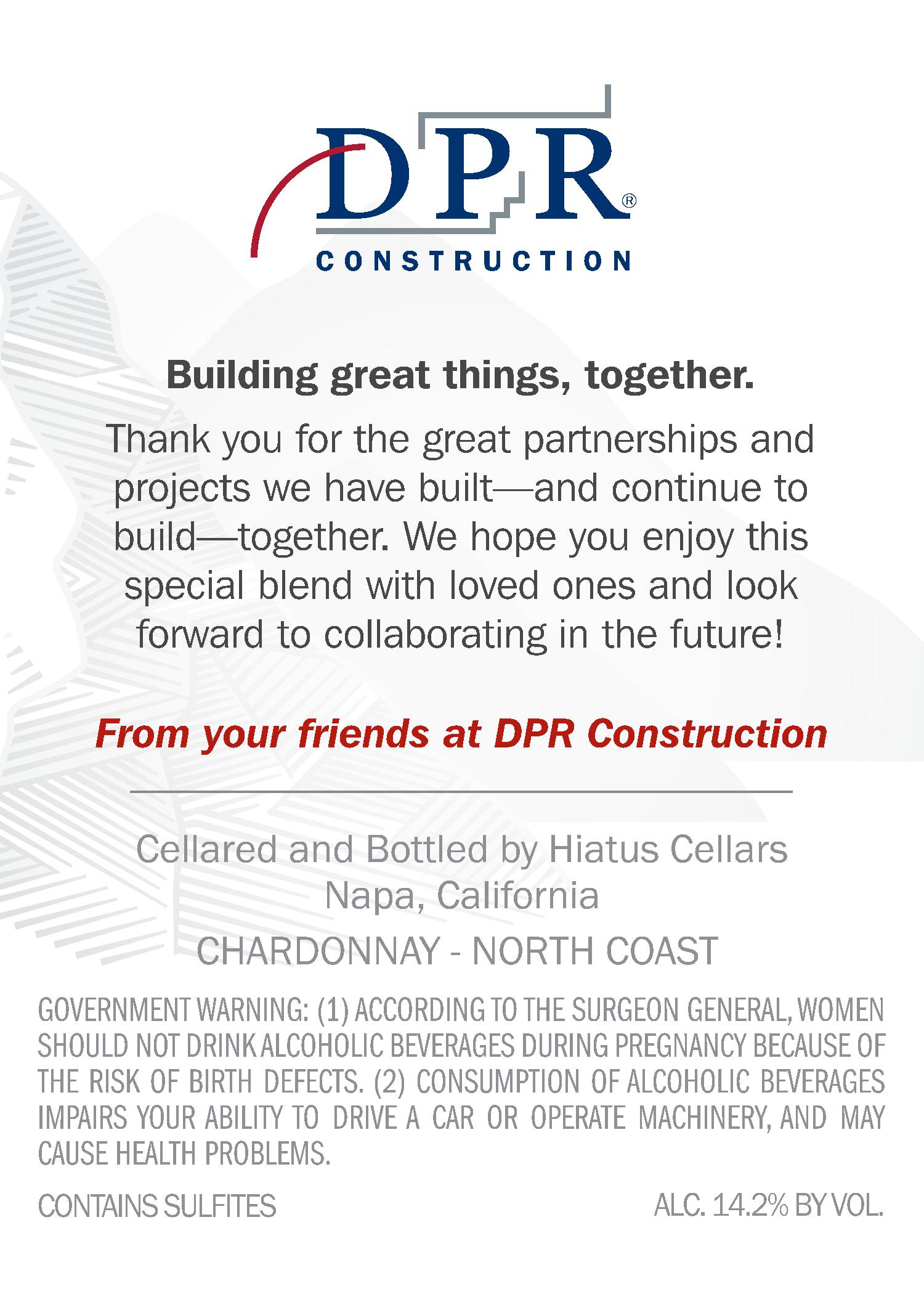 DPR®
CONSTRUCTION

Building great things, together.

Thank you for the great partnerships and projects we have built—and continue to build—together. We hope you enjoy this special blend with loved ones and look forward to collaborating in the future!

From your friends at DPR Construction

Cellared and Bottled by Hiatus Cellars
Napa, California

CHARDONNAY - NORTH COAST

GOVERNMENT WARNING: (1) ACCORDING TO THE SURGEON GENERAL, WOMEN SHOULD NOT DRINK ALCOHOLIC BEVERAGES DURING PREGNANCY BECAUSE OF THE RISK OF BIRTH DEFECTS. (2) CONSUMPTION OF ALCOHOLIC BEVERAGES IMPAIRS YOUR ABILITY TO DRIVE A CAR OR OPERATE MACHINERY, AND MAY CAUSE HEALTH PROBLEMS.

CONTAINS SULFITES

ALC. 14.2% BY VOL.